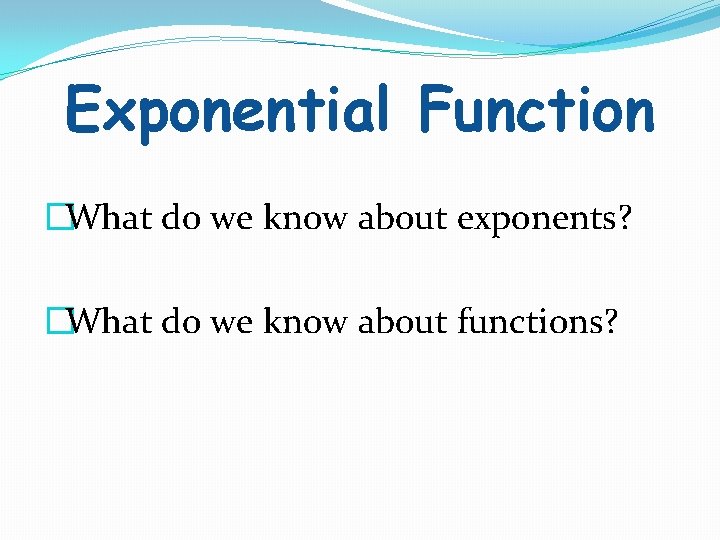 Exponential Function

What do we know about exponents?

What do we know about functions?